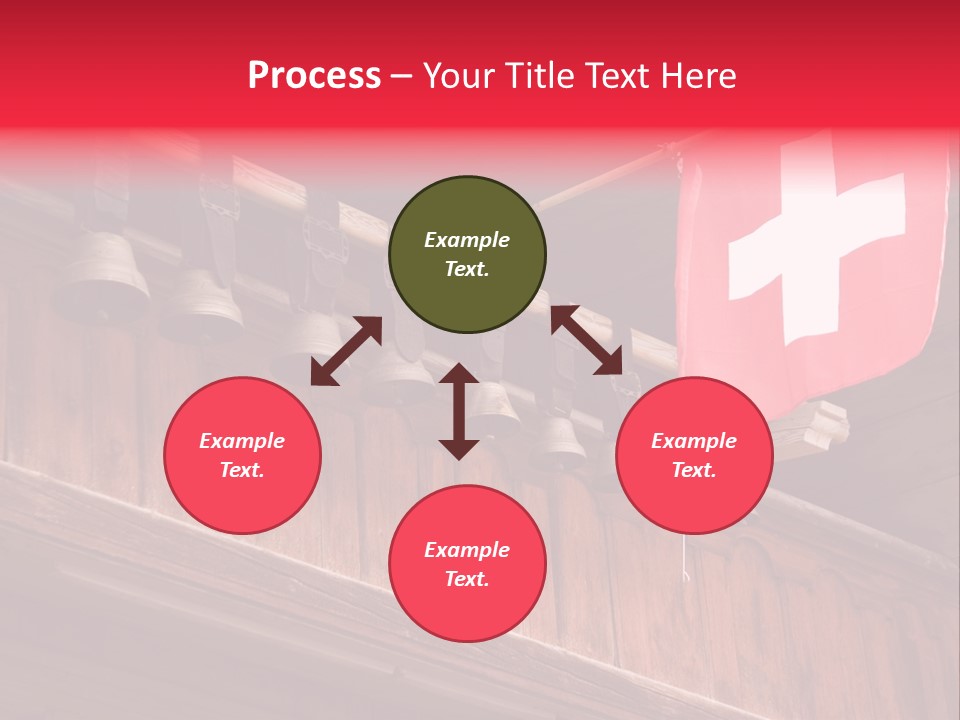 Process – Your Title Text Here

Example Text.

Example Text.

Example Text.

Example Text.